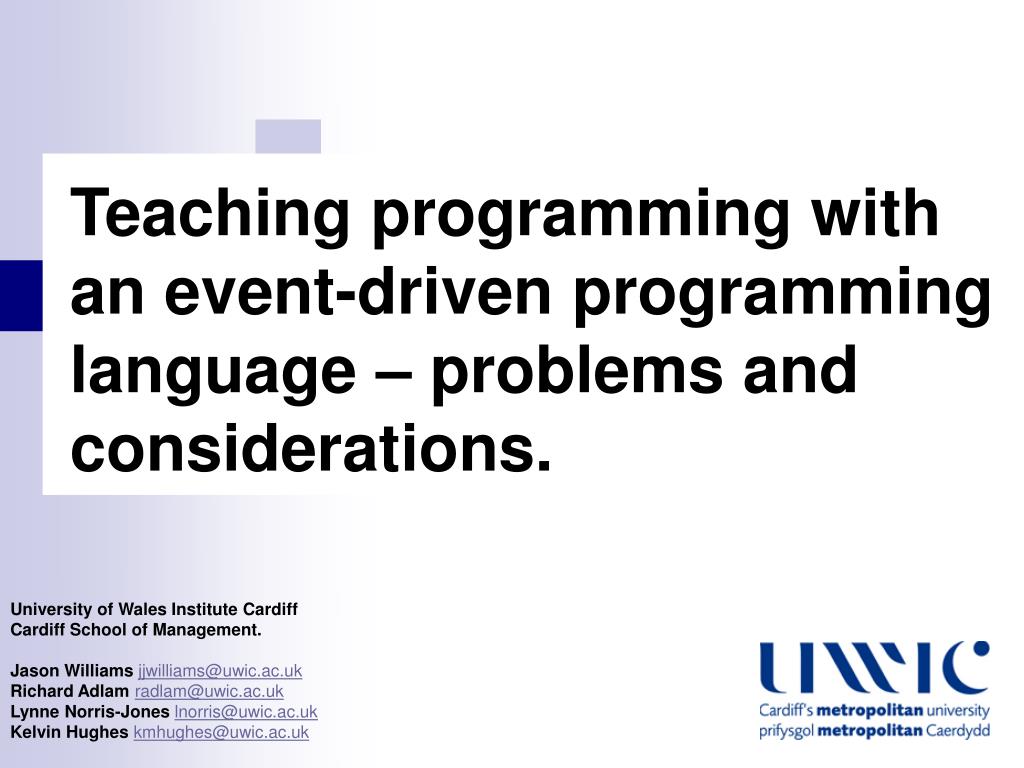 Teaching programming with an event-driven programming language – problems and considerations.

University of Wales Institute Cardiff
Cardiff School of Management.

Jason Williams jjwilliams@uwic.ac.uk
Richard Adlam radlam@uwic.ac.uk
Lynne Norris-Jones lnorris@uwic.ac.uk
Kelvin Hughes kmhughes@uwic.ac.uk

UWIC
Cardiff's metropolitan university
prifysgol metropolitan Caerdydd